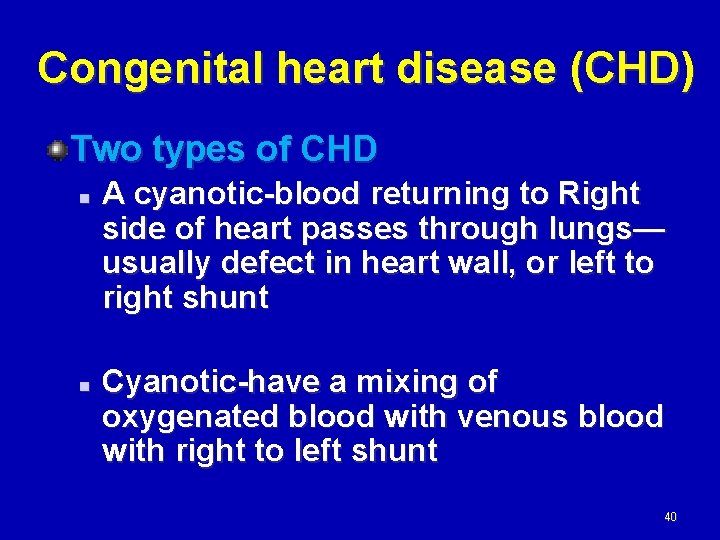 Congenital heart disease (CHD)

Two types of CHD

A cyanotic-blood returning to Right side of heart passes through lungs—usually defect in heart wall, or left to right shunt

Cyanotic-have a mixing of oxygenated blood with venous blood with right to left shunt

40